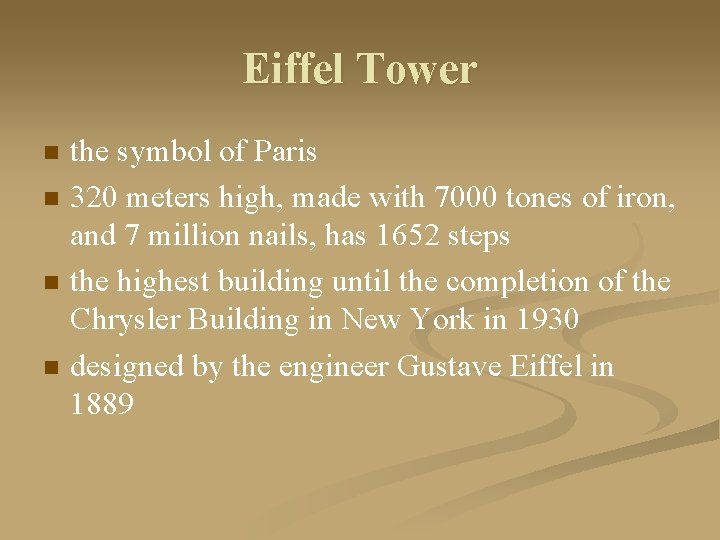 Eiffel Tower

- the symbol of Paris
- 320 meters high, made with 7000 tones of iron, and 7 million nails, has 1652 steps
- the highest building until the completion of the Chrysler Building in New York in 1930
- designed by the engineer Gustave Eiffel in 1889